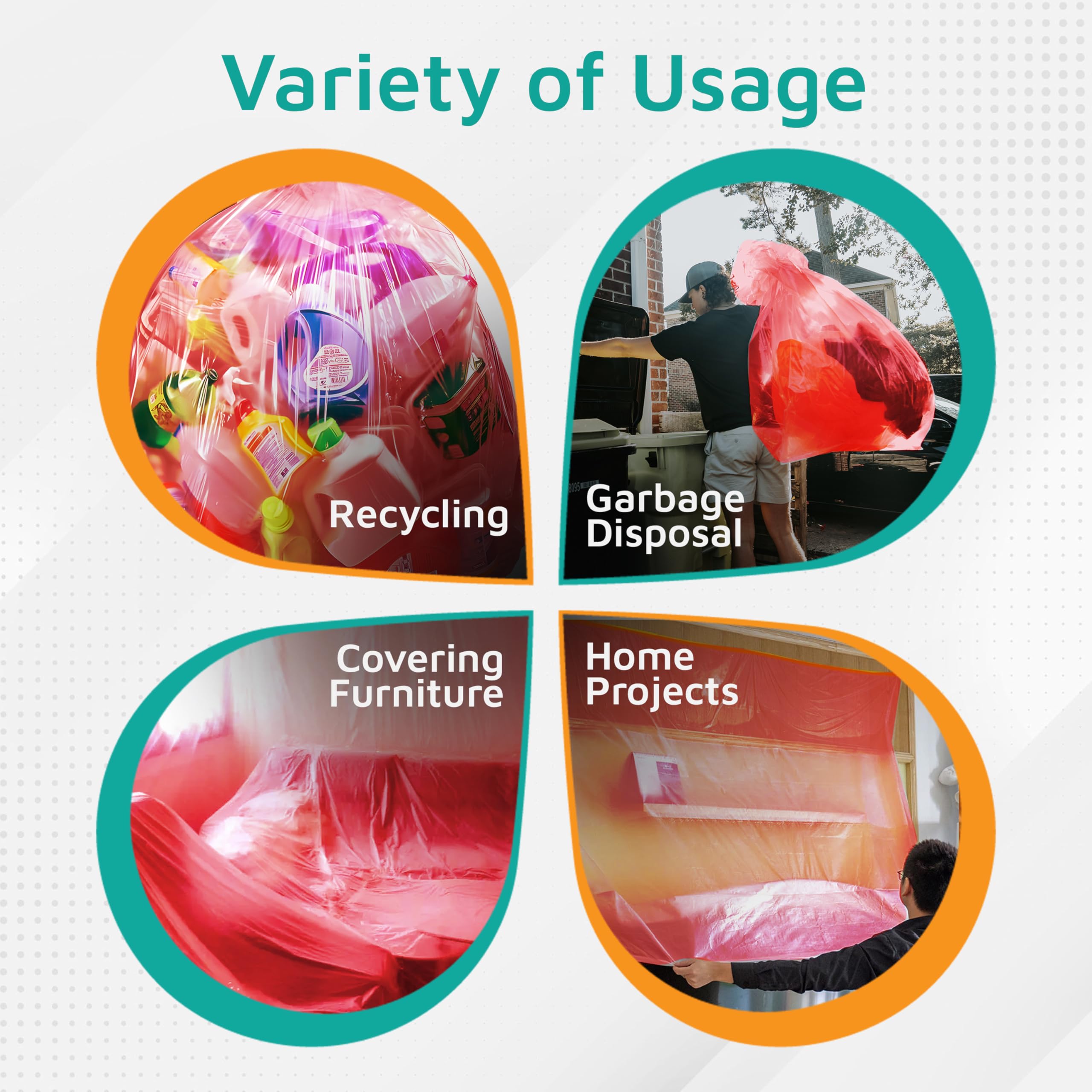 Variety of Usage

Recycling

Garbage Disposal

Covering Furniture

Home Projects